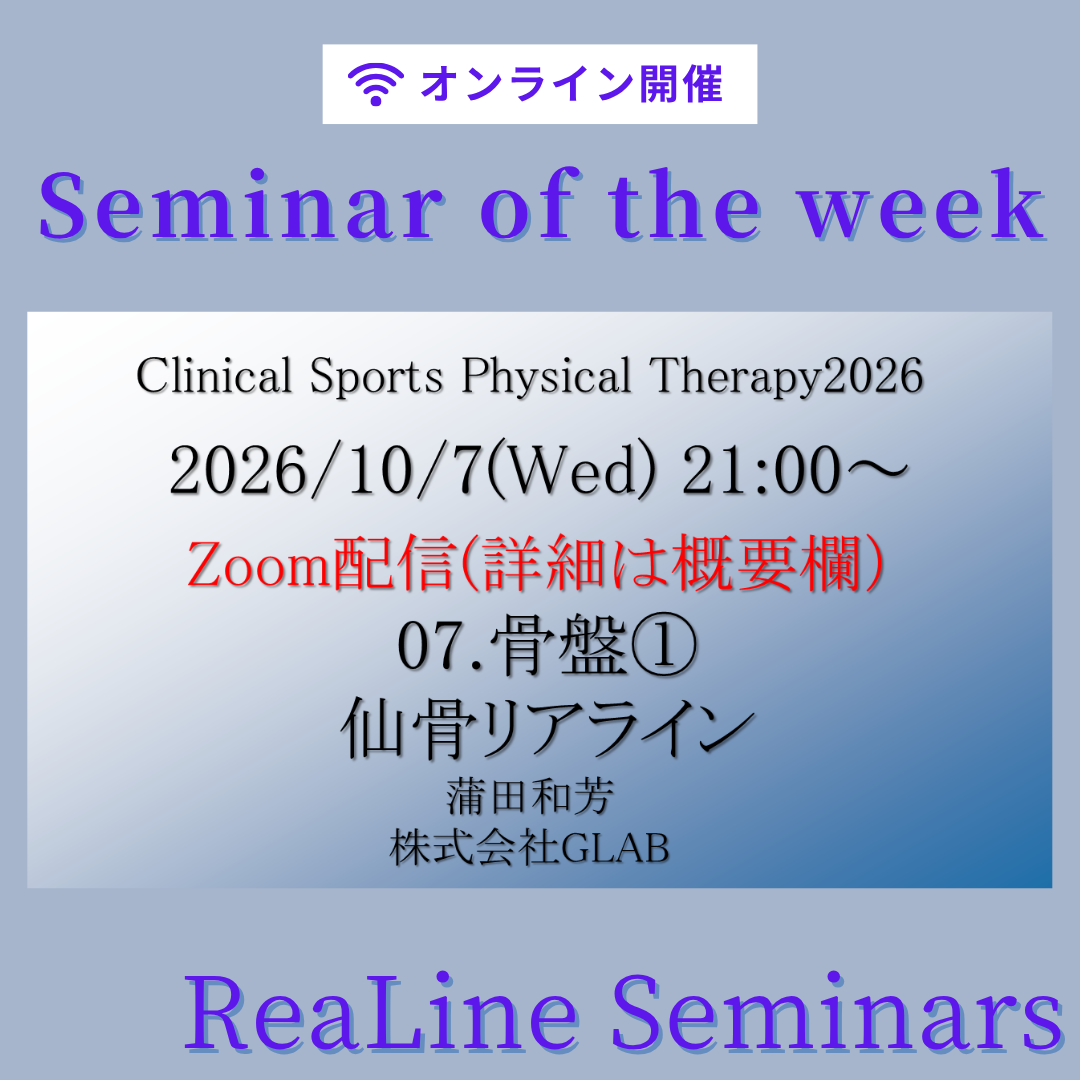 オンライン開催

Seminar of the week

Clinical Sports Physical Therapy2026

2026/10/7(Wed) 21:00～

Zoom配信(詳細は概要欄)

07.骨盤①

仙骨リアライン

蒲田和芳

株式会社GLAB

ReaLine Seminars